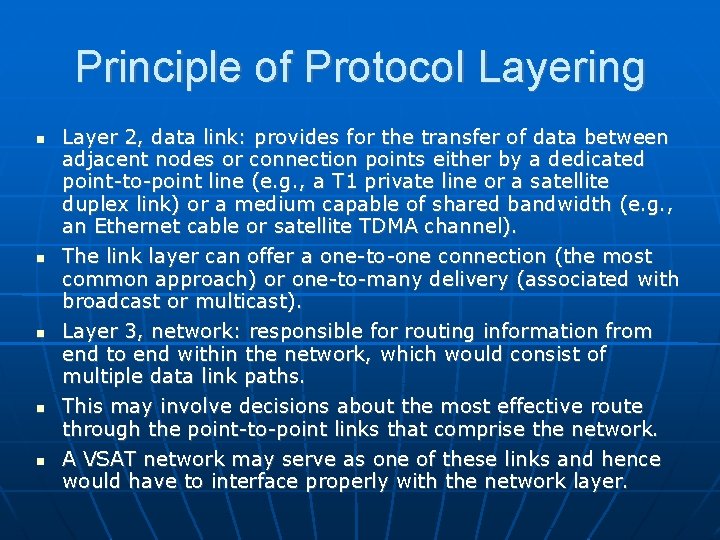 Principle of Protocol Layering

- Layer 2, data link: provides for the transfer of data between adjacent nodes or connection points either by a dedicated point-to-point line (e.g., a T1 private line or a satellite duplex link) or a medium capable of shared bandwidth (e.g., an Ethernet cable or satellite TDMA channel).
- The link layer can offer a one-to-one connection (the most common approach) or one-to-many delivery (associated with broadcast or multicast).
- Layer 3, network: responsible for routing information from end to end within the network, which would consist of multiple data link paths.
- This may involve decisions about the most effective route through the point-to-point links that comprise the network.
- A VSAT network may serve as one of these links and hence would have to interface properly with the network layer.